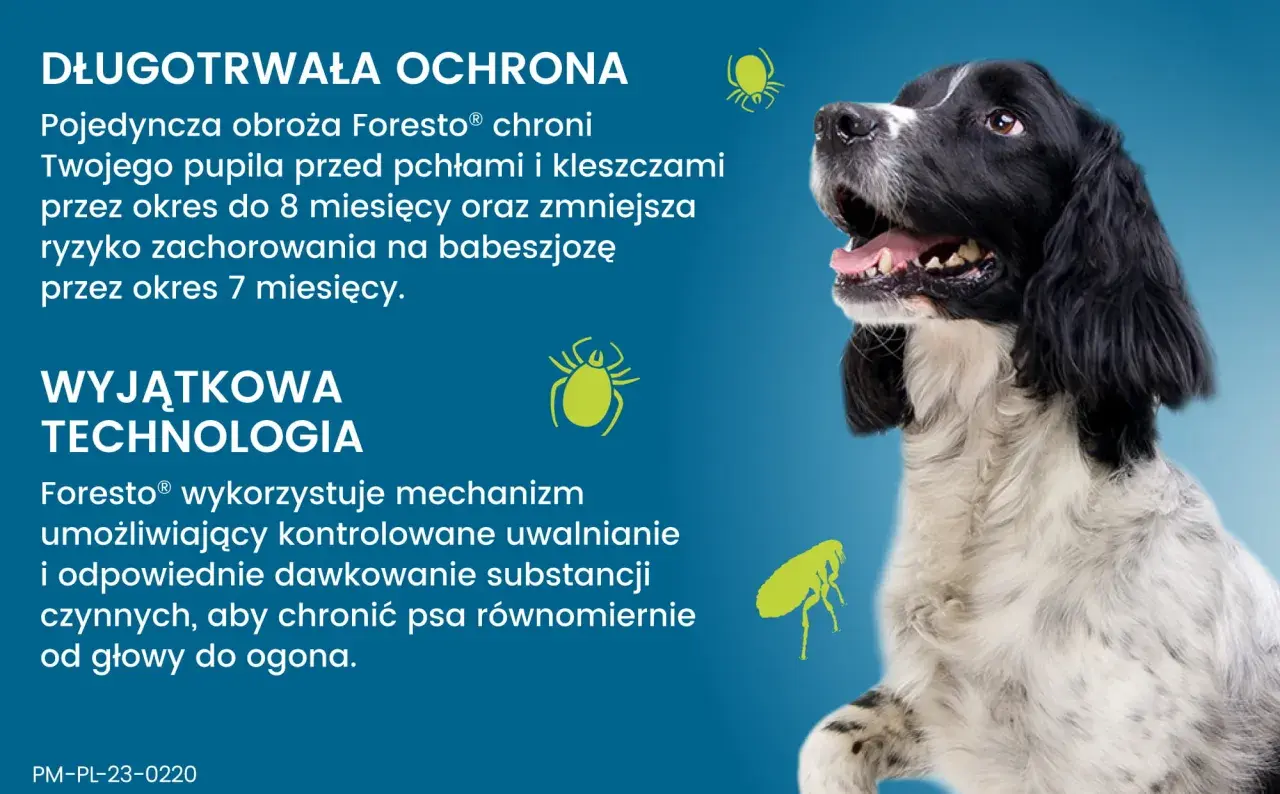 DŁUGOTRWAŁA OCHRONA

Pojedyncza obroża Foresto® chroni Twojego pupila przed pchłami i kleszczami przez okres do 8 miesięcy oraz zmniejsza ryzyko zachorowania na babeszjozę przez okres 7 miesięcy.

WYJĄTKOWA TECHNOLOGIA

Foresto® wykorzystuje mechanizm umożliwiający kontrolowane uwalnianie i odpowiednie dawkowanie substancji czynnych, aby chronić psa równomiernie od głowy do ogona.

PM-PL-23-0220